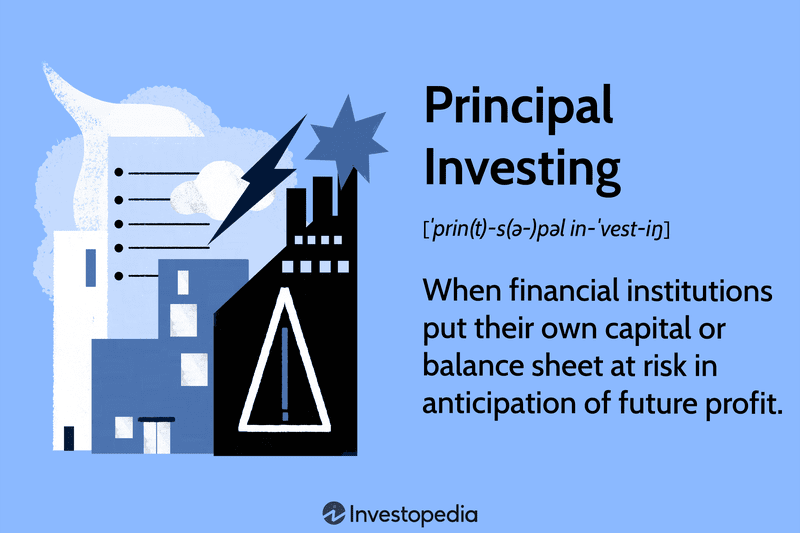 Principal Investing

[ˈprin(t)-s(ə-)pəl in-ˈvest-iŋ]

When financial institutions put their own capital or balance sheet at risk in anticipation of future profit.

Investopedia